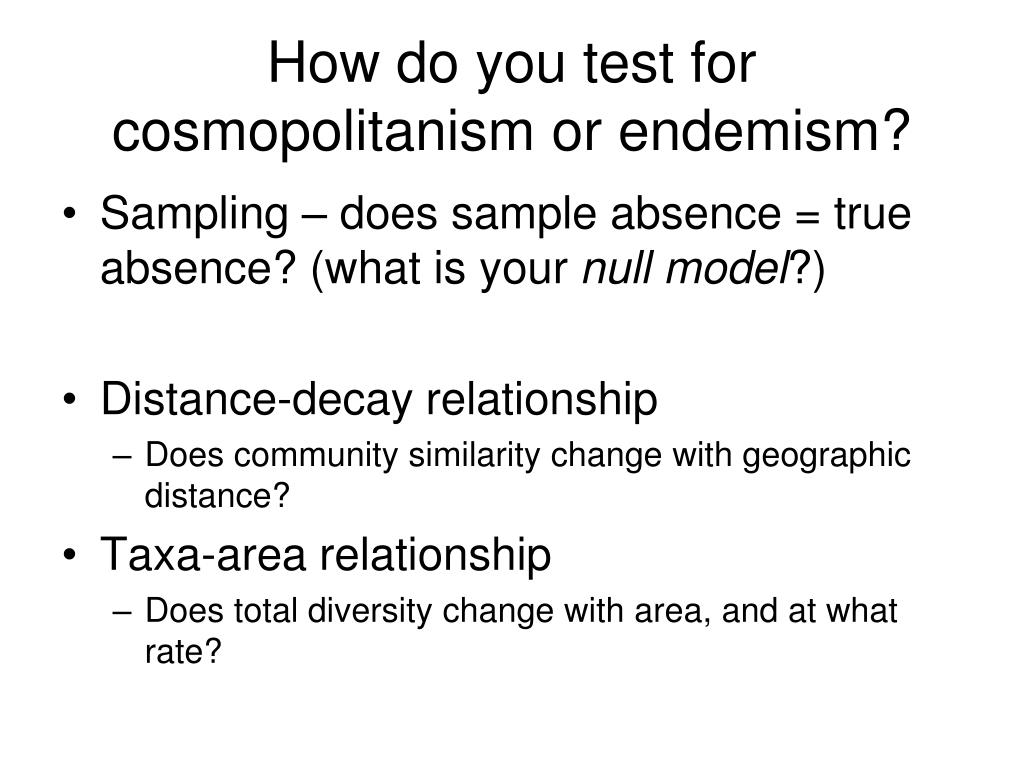 How do you test for cosmopolitanism or endemism?

• Sampling – does sample absence = true absence? (what is your null model?)

• Distance-decay relationship
– Does community similarity change with geographic distance?

• Taxa-area relationship
– Does total diversity change with area, and at what rate?